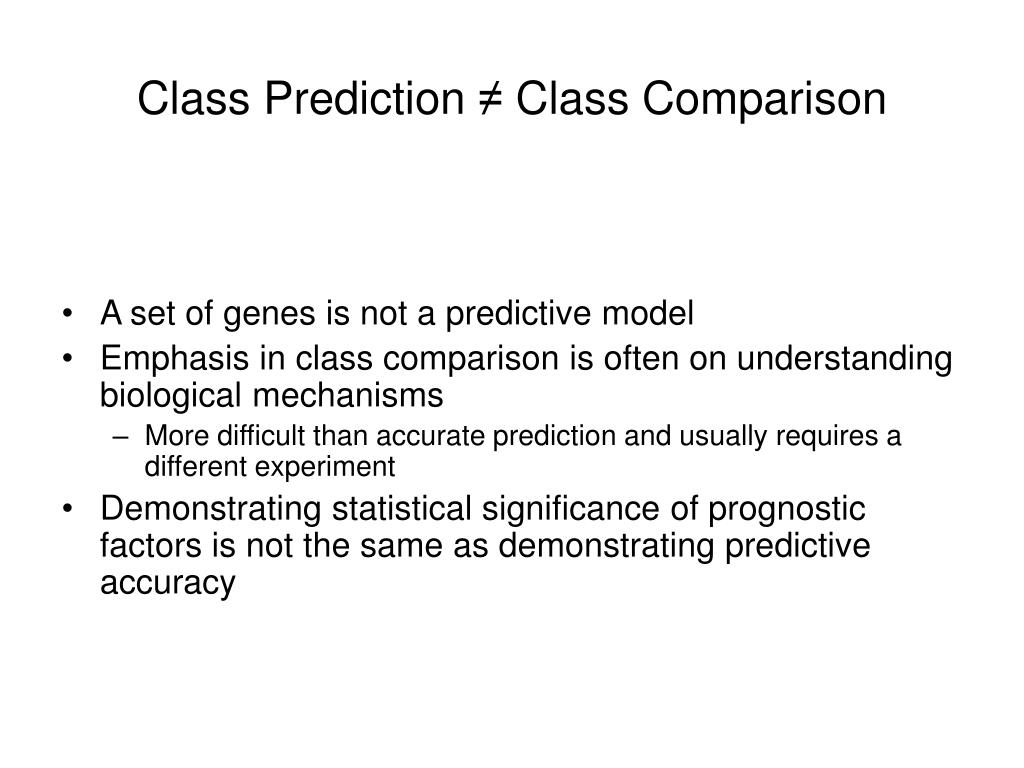 Class Prediction ≠ Class Comparison

• A set of genes is not a predictive model
• Emphasis in class comparison is often on understanding biological mechanisms
– More difficult than accurate prediction and usually requires a different experiment
• Demonstrating statistical significance of prognostic factors is not the same as demonstrating predictive accuracy